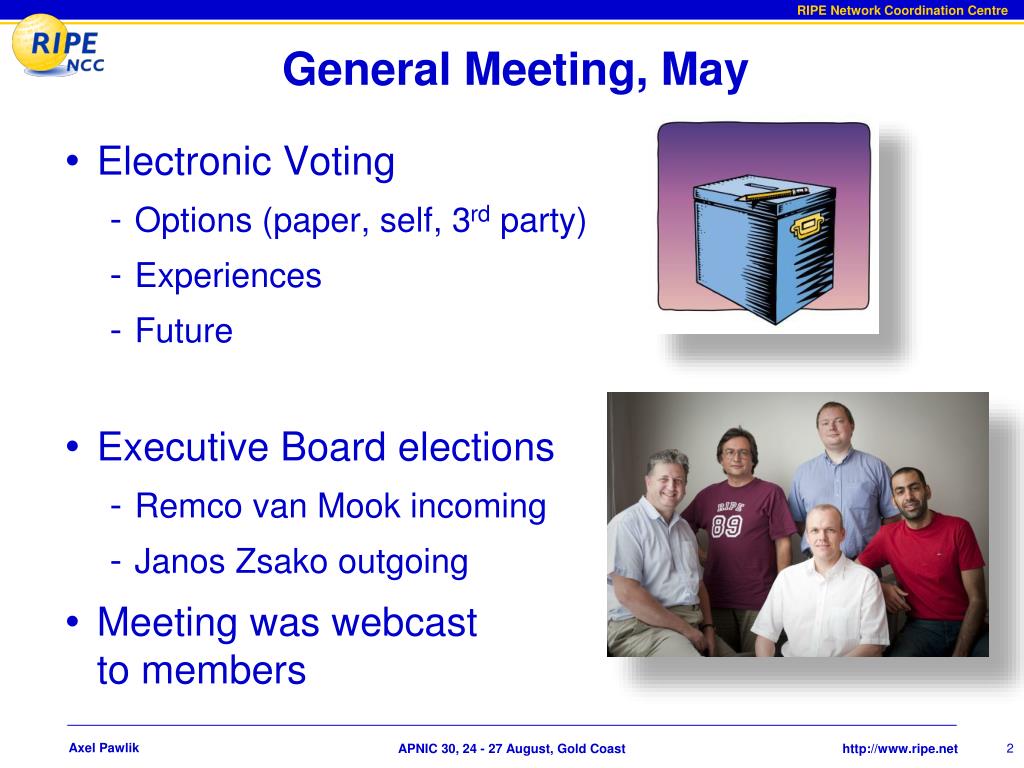 RIPE Network Coordination Centre

RIPE NCC

General Meeting, May

• Electronic Voting
- Options (paper, self, 3$^{rd}$ party)
- Experiences
- Future

• Executive Board elections
- Remco van Mook incoming
- Janos Zsako outgoing
• Meeting was webcast to members

RIPE 89

Axel Pawlik
APNIC 30, 24 - 27 August, Gold Coast
http://www.ripe.net
2